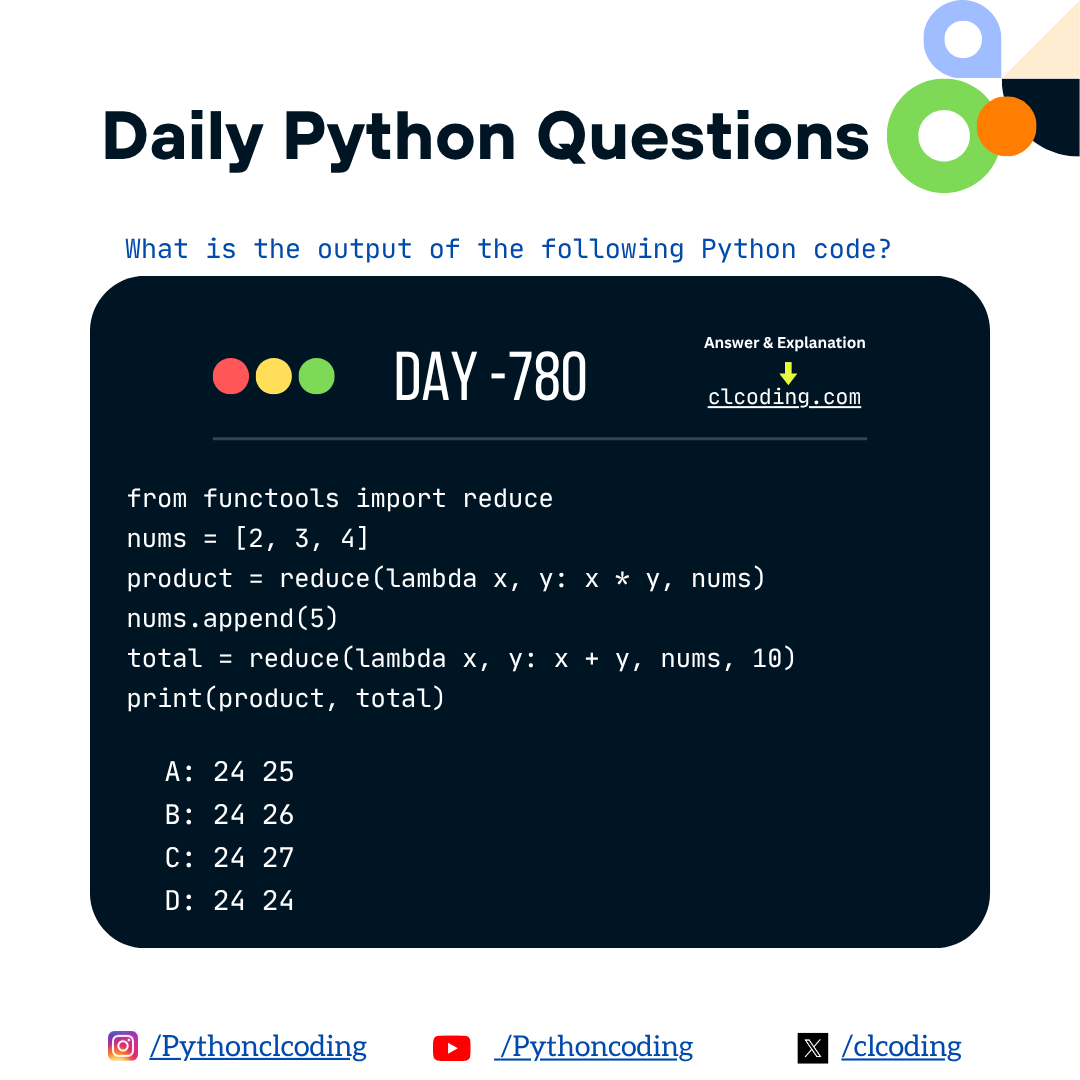 Daily Python Questions

What is the output of the following Python code?

DAY -780

Answer & Explanation
clcoding.com

from functools import reduce
nums = [2, 3, 4]
product = reduce(lambda x, y: x * y, nums)
nums.append(5)
total = reduce(lambda x, y: x + y, nums, 10)
print(product, total)

A: 24 25
B: 24 26
C: 24 27
D: 24 24

/Pythonclcoding
/Pythoncoding
/clcoding